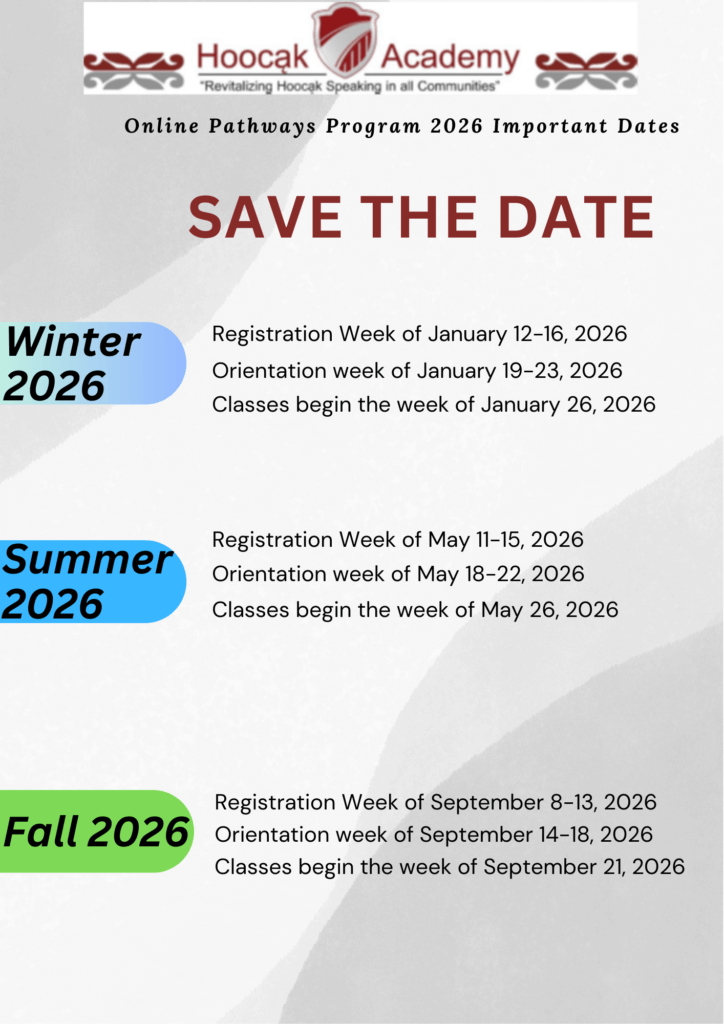 Hoocąk Academy
"Revitalizing Hoocąk Speaking in all Communities"

Online Pathways Program 2026 Important Dates

SAVE THE DATE

Winter 2026

Registration Week of January 12-16, 2026
Orientation week of January 19-23, 2026
Classes begin the week of January 26, 2026

Summer 2026

Registration Week of May 11-15, 2026
Orientation week of May 18-22, 2026
Classes begin the week of May 26, 2026

Fall 2026

Registration Week of September 8-13, 2026
Orientation week of September 14-18, 2026
Classes begin the week of September 21, 2026